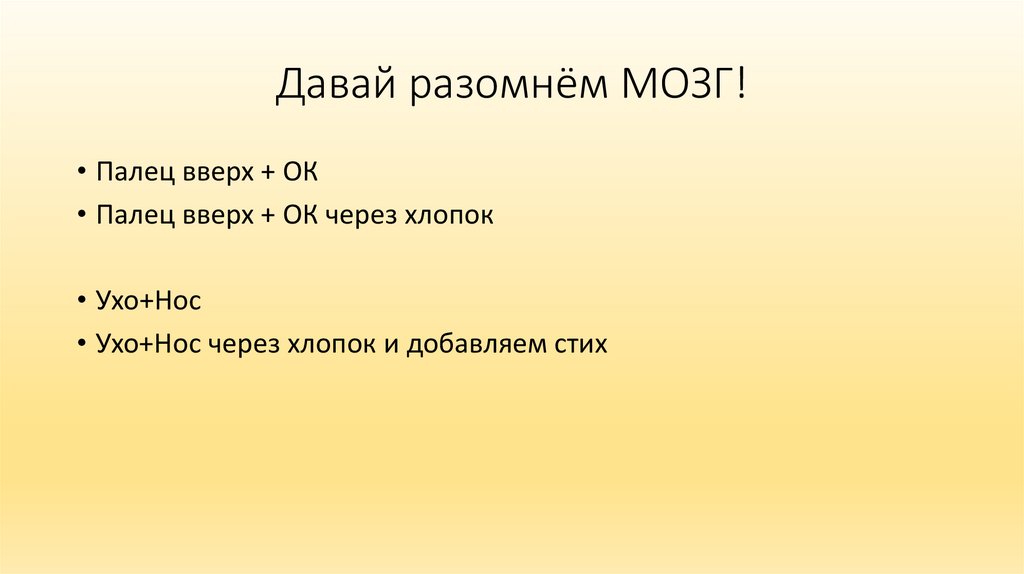 Давай разомнём МОЗГ!

• Палец вверх + ОК
• Палец вверх + ОК через хлопок

• Ухо+Нос
• Ухо+Нос через хлопок и добавляем стих